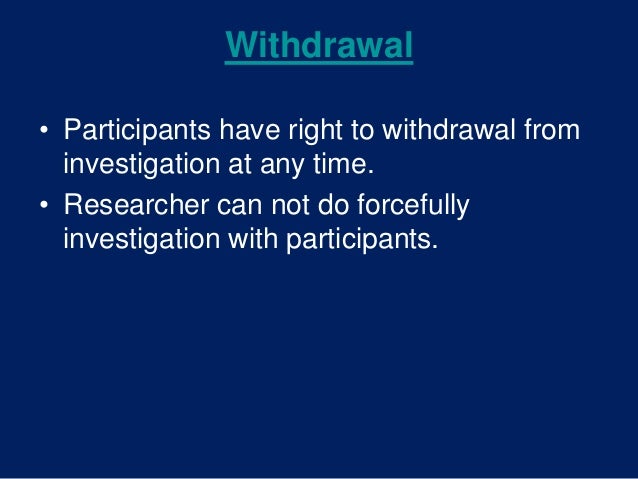 Withdrawal

• Participants have right to withdrawal from investigation at any time.
• Researcher can not do forcefully investigation with participants.